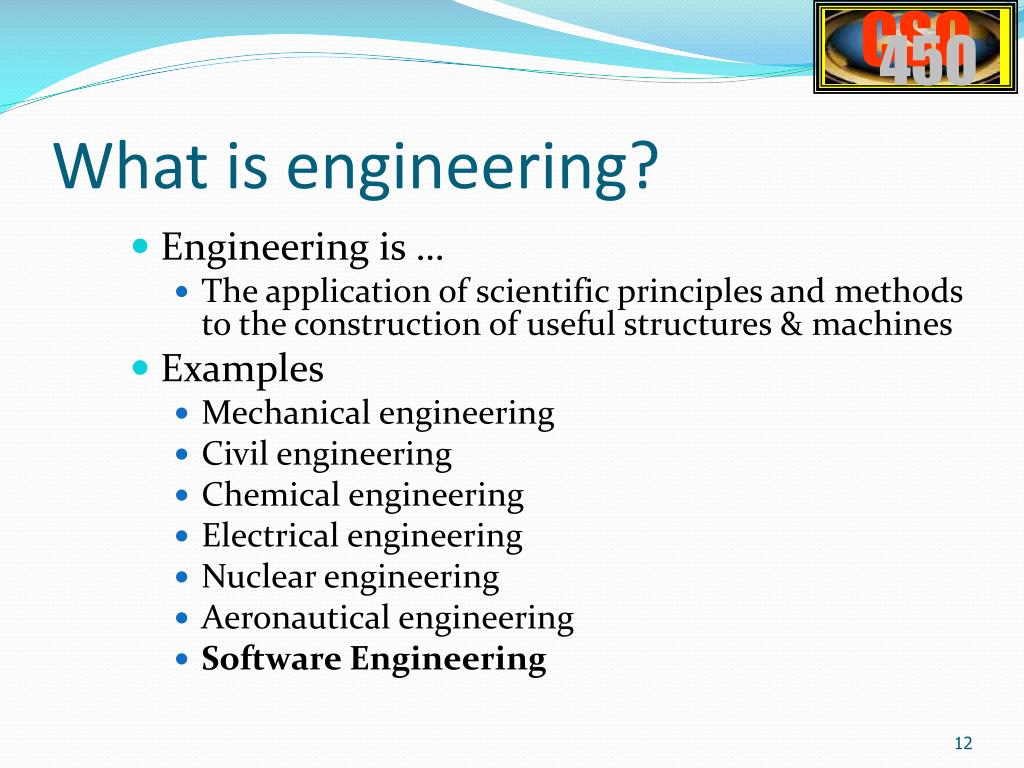 CSC 450

What is engineering?

Engineering is …

The application of scientific principles and methods to the construction of useful structures & machines

Examples

Mechanical engineering

Civil engineering

Chemical engineering

Electrical engineering

Nuclear engineering

Aeronautical engineering

Software Engineering

12